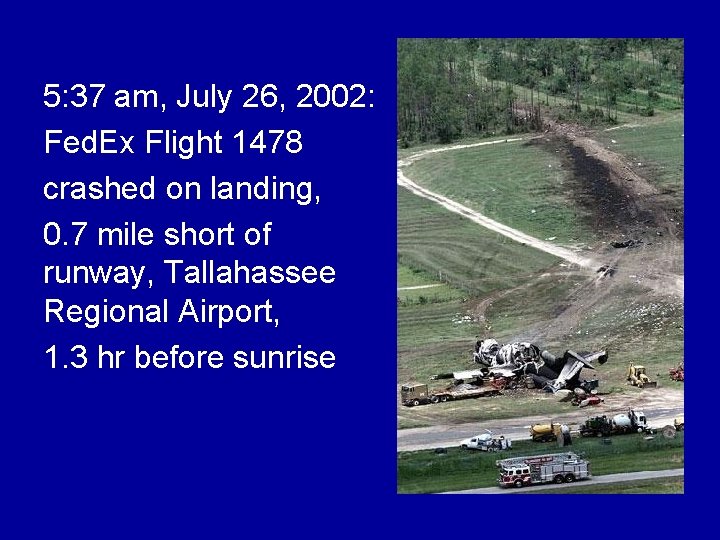 5:37 am, July 26, 2002:

FedEx Flight 1478

crashed on landing,

0.7 mile short of runway, Tallahassee Regional Airport,

1.3 hr before sunrise